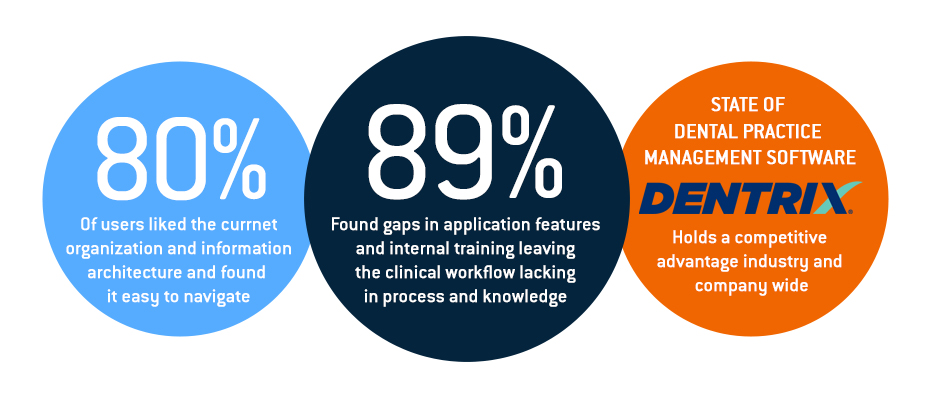 80%

Of users liked the currnet organization and information architecture and found it easy to navigate

89%

Found gaps in application features and internal training leaving the clinical workflow lacking in process and knowledge

STATE OF DENTAL PRACTICE MANAGEMENT SOFTWARE

DENTRIX

Holds a competitive advantage industry and company wide